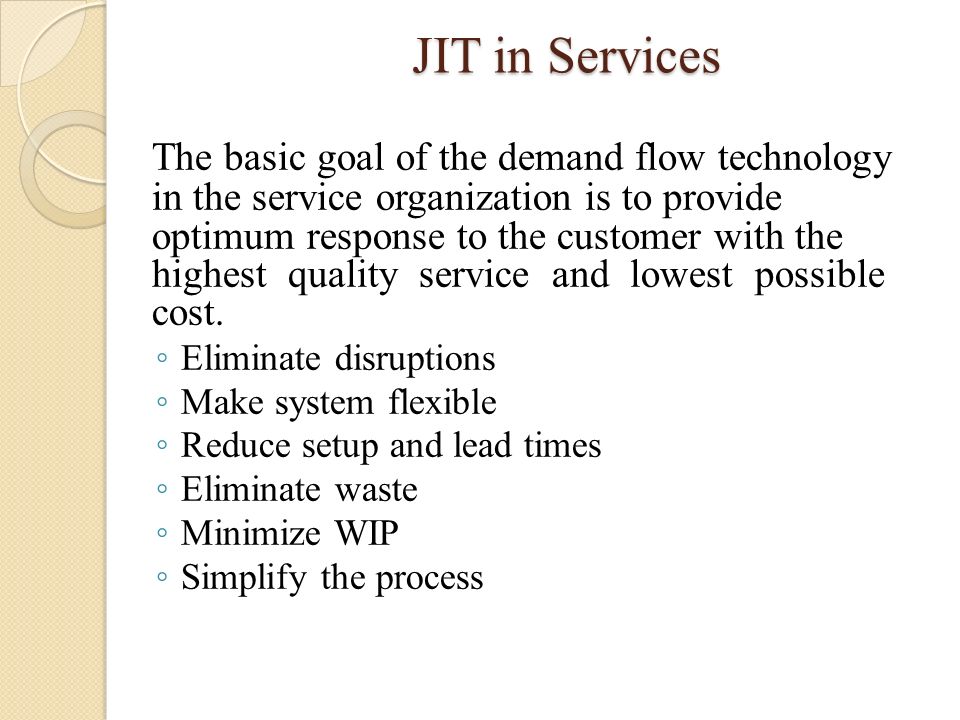 JIT in Services

The basic goal of the demand flow technology in the service organization is to provide optimum response to the customer with the highest quality service and lowest possible cost.

◦ Eliminate disruptions
◦ Make system flexible
◦ Reduce setup and lead times
◦ Eliminate waste
◦ Minimize WIP
◦ Simplify the process